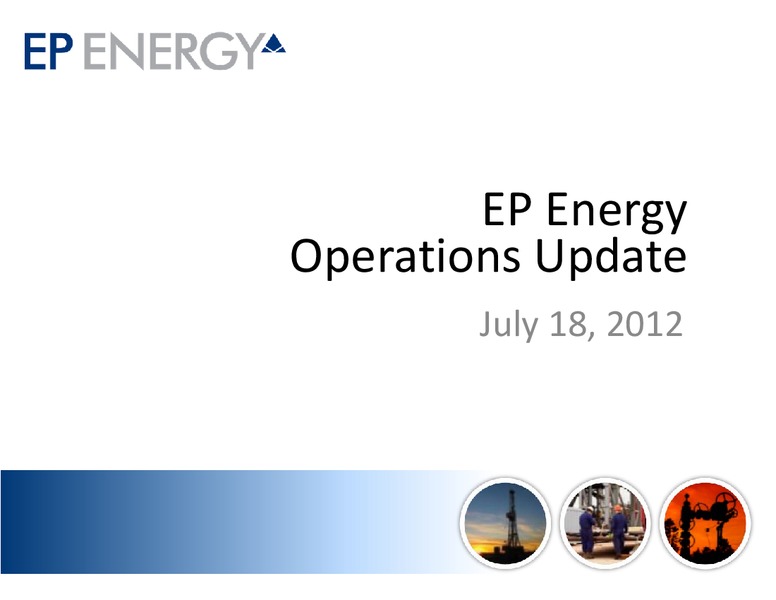 EP ENERGY

EP Energy
Operations Update

July 18, 2012